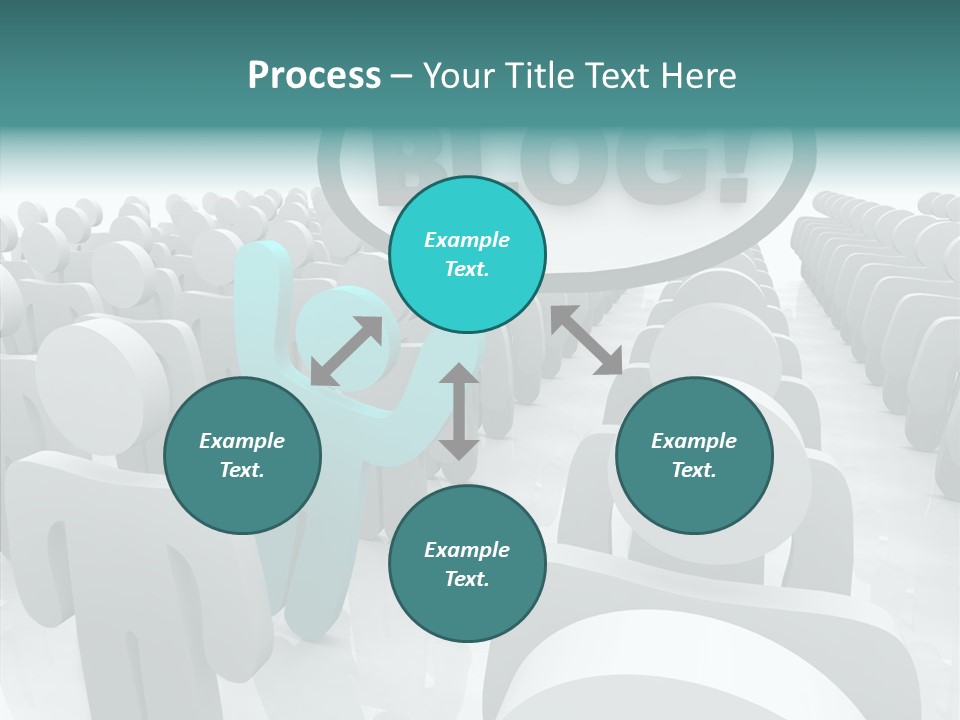 Process – Your Title Text Here

BLOG!

Example Text.

Example Text.

Example Text.

Example Text.